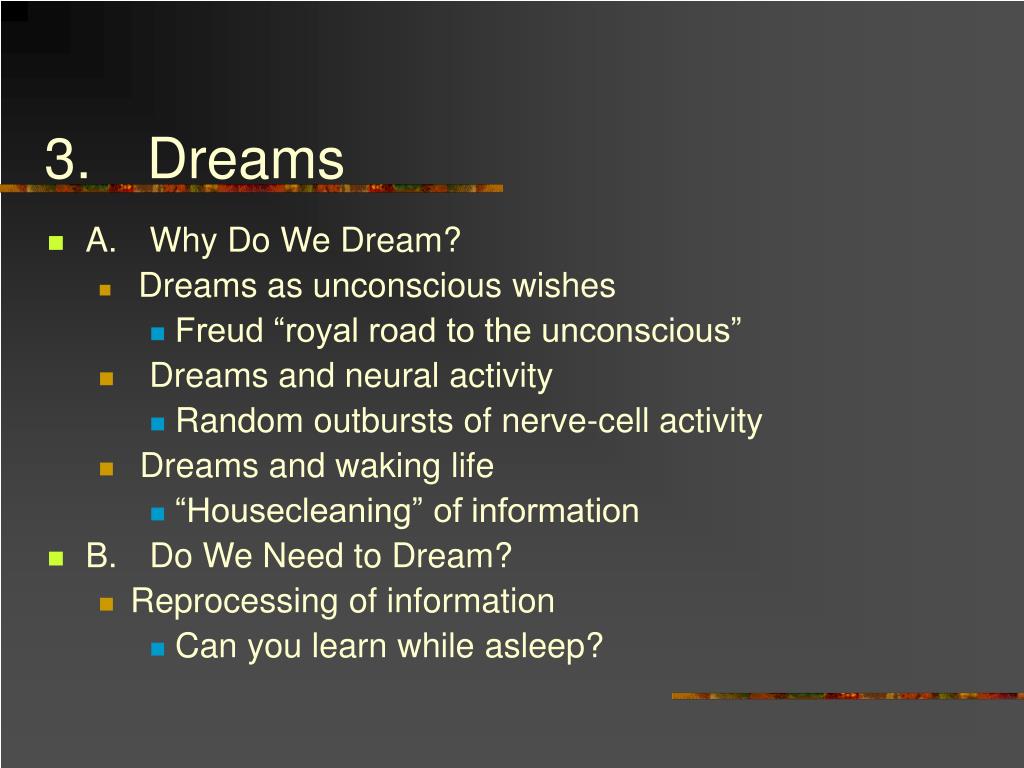 3. Dreams

A. Why Do We Dream?
Dreams as unconscious wishes
Freud “royal road to the unconscious”
Dreams and neural activity
Random outbursts of nerve-cell activity
Dreams and waking life
“Housecleaning” of information
B. Do We Need to Dream?
Reprocessing of information
Can you learn while asleep?